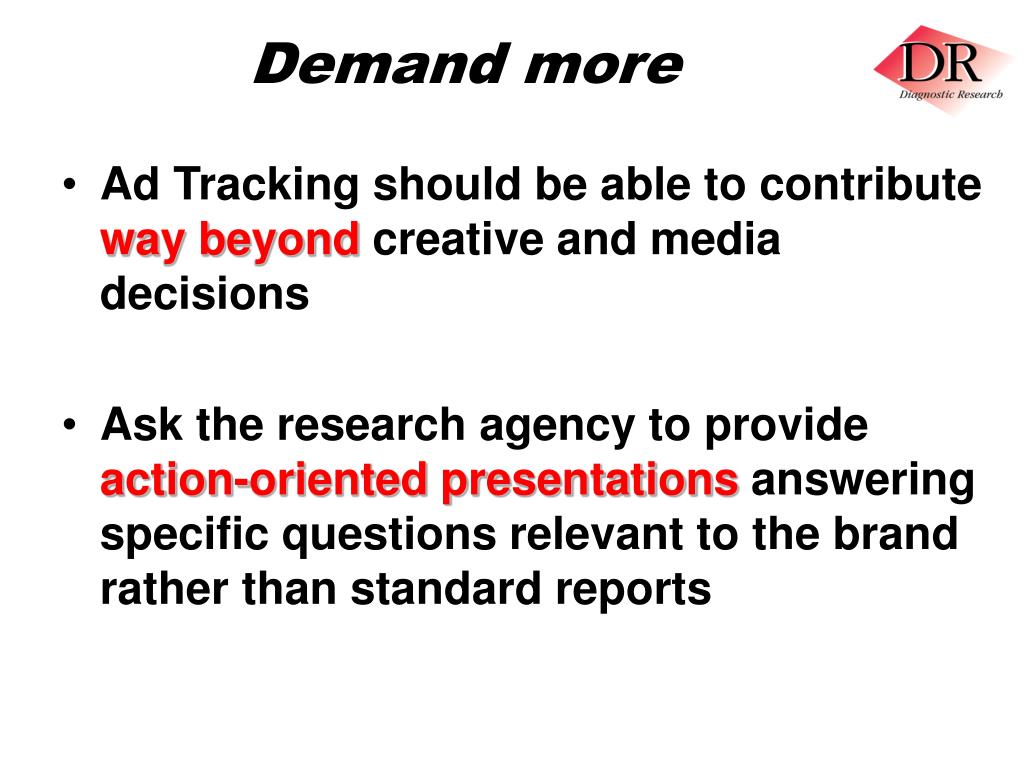 Demand more

DR
Diagnostic Research

• Ad Tracking should be able to contribute way beyond creative and media decisions

• Ask the research agency to provide action-oriented presentations answering specific questions relevant to the brand rather than standard reports